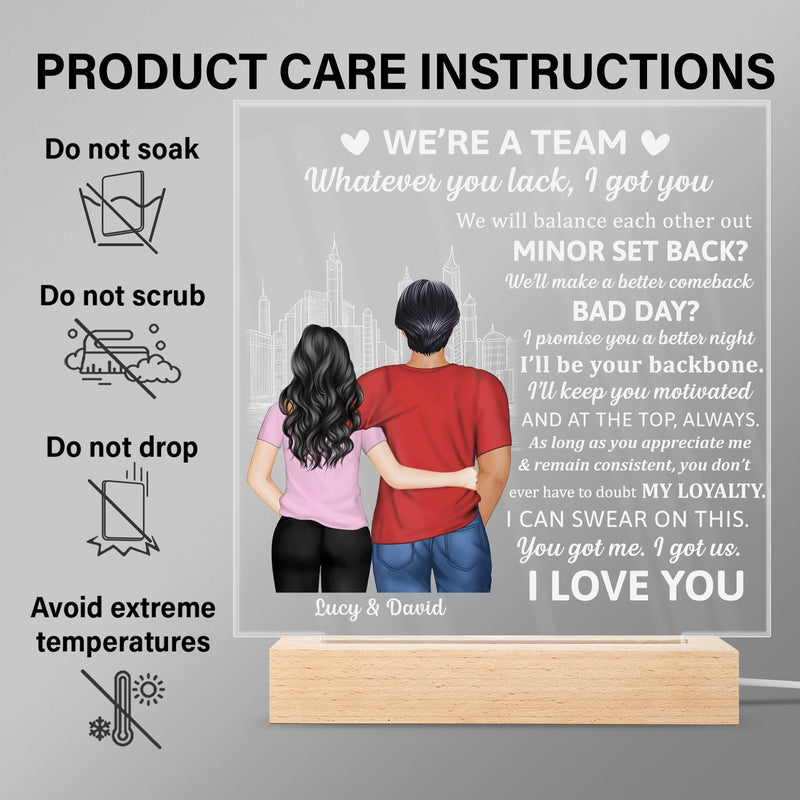 PRODUCT CARE INSTRUCTIONS

Do not soak

Do not scrub

Do not drop

Avoid extreme temperatures

WE'RE A TEAM
Whatever you lack, I got you
We will balance each other out
MINOR SET BACK?
We'll make a better comeback
BAD DAY?
I promise you a better night
I'll be your backbone.
I'll keep you motivated
AND AT THE TOP, ALWAYS.
As long as you appreciate me & remain consistent, you don't ever have to doubt MY LOYALTY.
I CAN SWEAR ON THIS.
You got me. I got us.
I LOVE YOU

Lucy & David